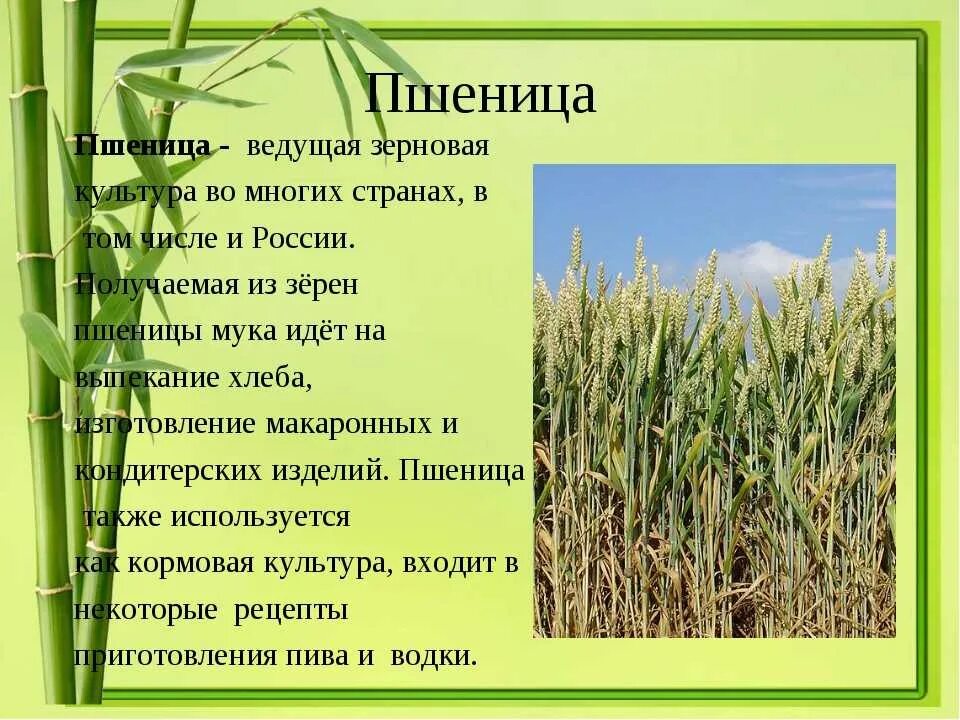 Пшеница

Пшеница - ведущая зерновая культура во многих странах, в том числе и России. Получаемая из зёрен пшеницы мука идёт на выпекание хлеба, изготовление макаронных и кондитерских изделий. Пшеница также используется как кормовая культура, входит в некоторые рецепты приготовления пива и водки.